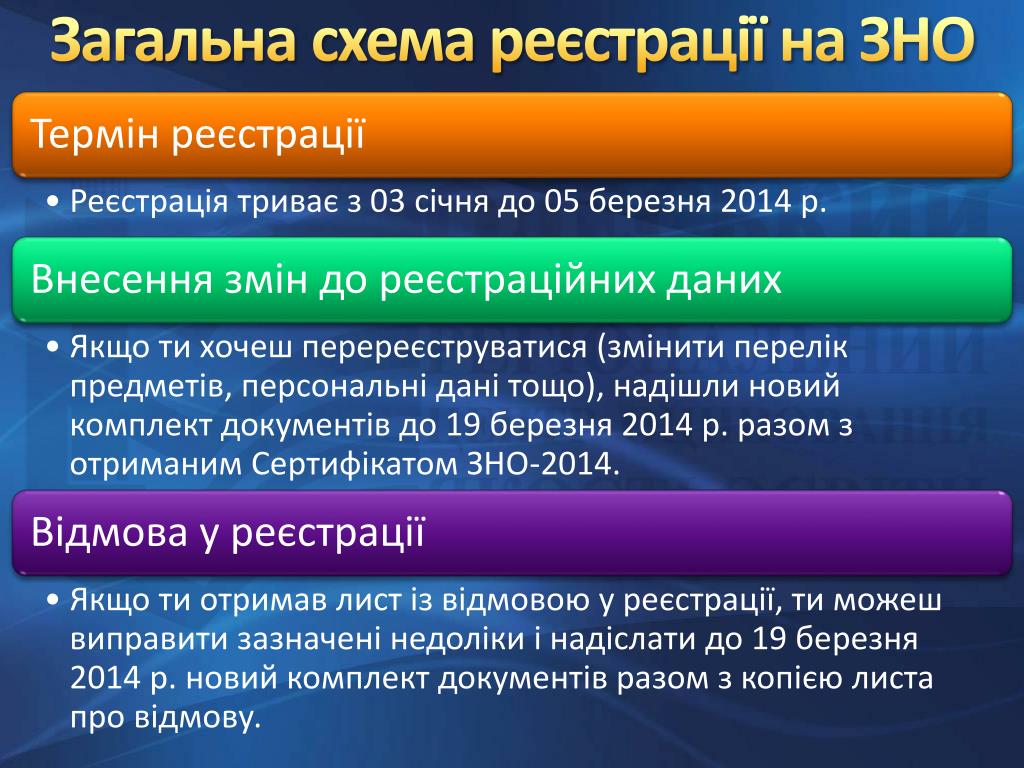 Загальна схема реєстрації на ЗНО

Термін реєстрації

• Реєстрація триває з 03 січня до 05 березня 2014 р.

Внесення змін до реєстраційних даних

• Якщо ти хочеш перереєструватися (змінити перелік предметів, персональні дані тощо), надішли новий комплект документів до 19 березня 2014 р. разом з отриманим Сертифікатом ЗНО-2014.

Відмова у реєстрації

• Якщо ти отримав лист із відмовою у реєстрації, ти можеш виправити зазначені недоліки і надіслати до 19 березня 2014 р. новий комплект документів разом з копією листа про відмову.